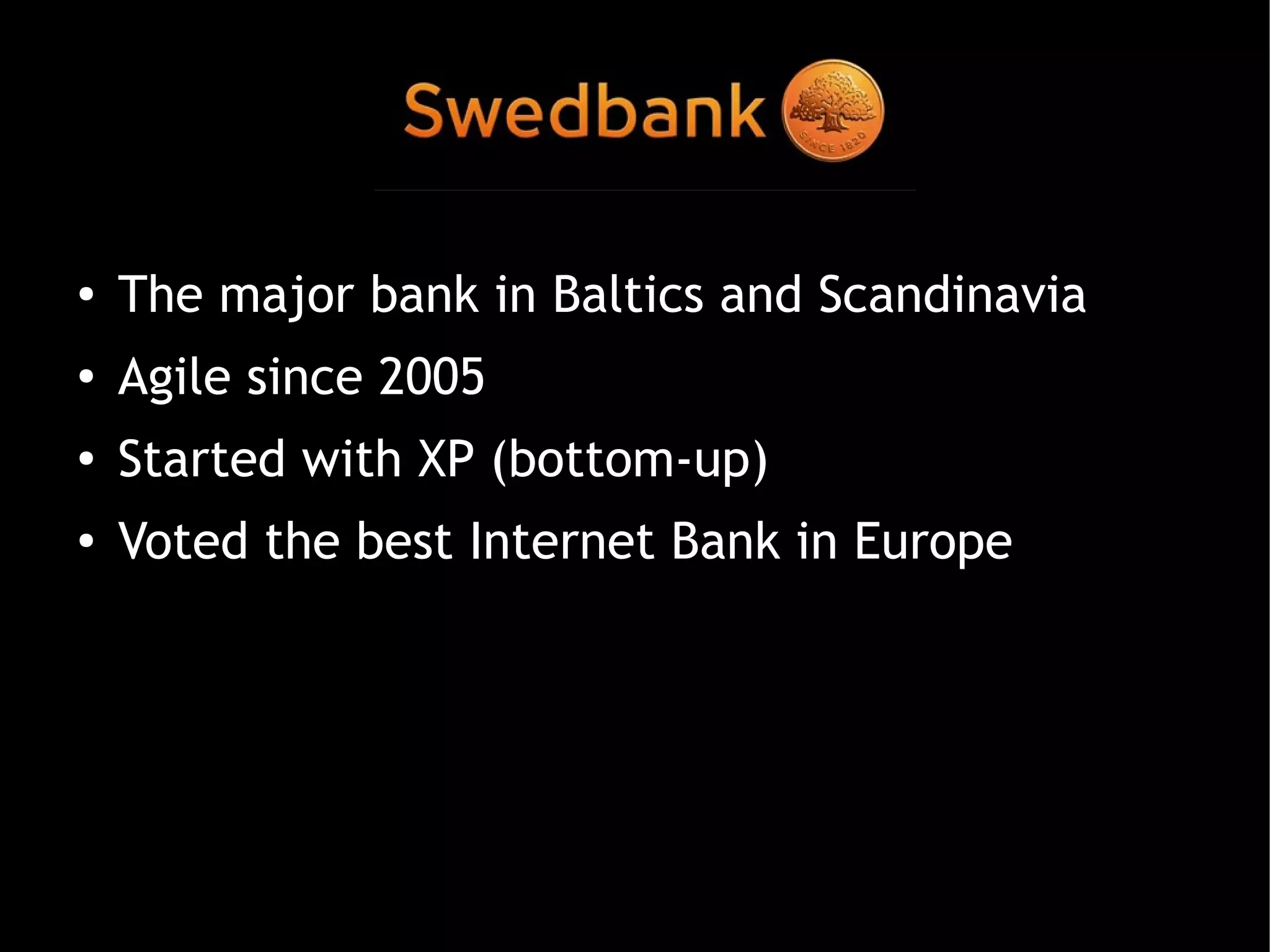 Swedbank SINCE 1820

• The major bank in Baltics and Scandinavia
• Agile since 2005
• Started with XP (bottom-up)
• Voted the best Internet Bank in Europe